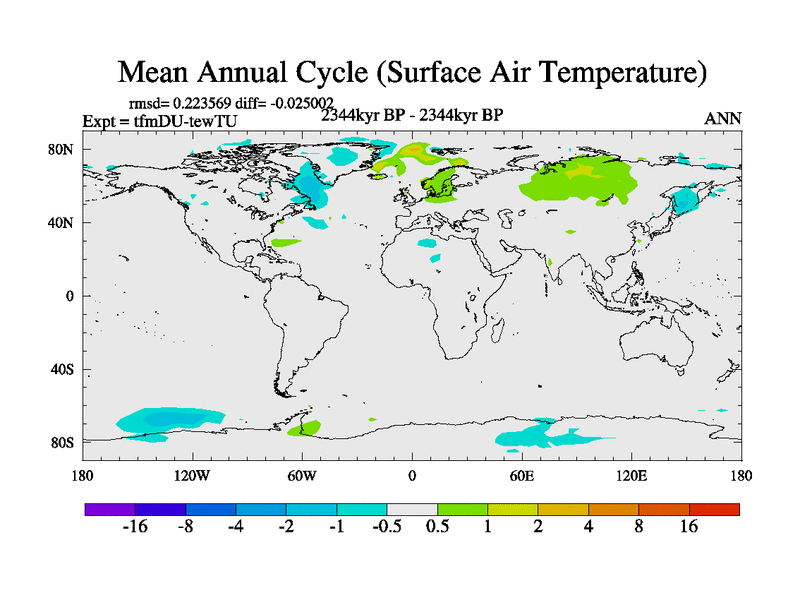 Mean Annual Cycle (Surface Air Temperature)

rmsd= 0.223569 diff= -0.025002
Expt = tfmDU-tewTU
2344kyr BP - 2344kyr BP
ANN

80N
40N
0
40S
80S

180
120W
60W
0
60E
120E
180

-16 -8 -4 -2 -1 -0.5 0.5 1 2 4 8 16